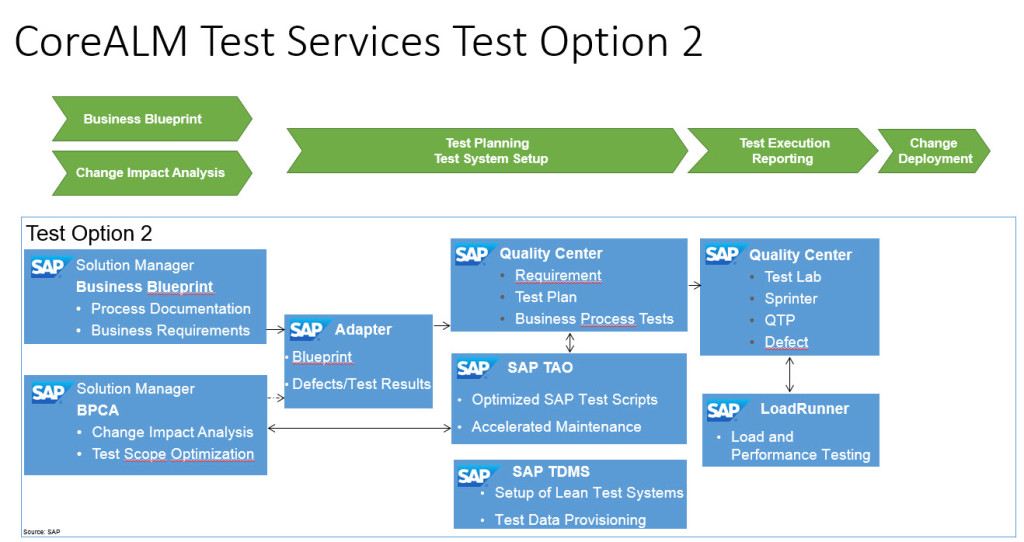 CoreALM Test Services Test Option 2

Business Blueprint

Change Impact Analysis

Test Planning
Test System Setup

Test Execution
Reporting

Change
Deployment

Test Option 2

SAP Solution Manager
Business Blueprint
• Process Documentation
• Business Requirements

SAP Solution Manager
BPCA
• Change Impact Analysis
• Test Scope Optimization

SAP Adapter
• Blueprint
• Defects/Test Results

SAP Quality Center
• Requirement
• Test Plan
• Business Process Tests

SAP SAP TAO
• Optimized SAP Test Scripts
• Accelerated Maintenance

SAP SAP TDMS
• Setup of Lean Test Systems
• Test Data Provisioning

SAP Quality Center
• Test Lab
• Sprinter
• QTP
• Defect

SAP LoadRunner
• Load and Performance Testing

Source: SAP